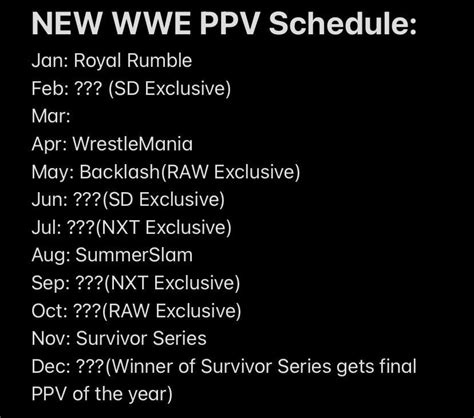 NEW WWE PPV Schedule:
Jan: Royal Rumble
Feb: ??? (SD Exclusive)
Mar:
Apr: WrestleMania
May: Backlash(RAW Exclusive)
Jun: ???(SD Exclusive)
Jul: ???(NXT Exclusive)
Aug: SummerSlam
Sep: ???(NXT Exclusive)
Oct: ???(RAW Exclusive)
Nov: Survivor Series
Dec: ???(Winner of Survivor Series gets final PPV of the year)